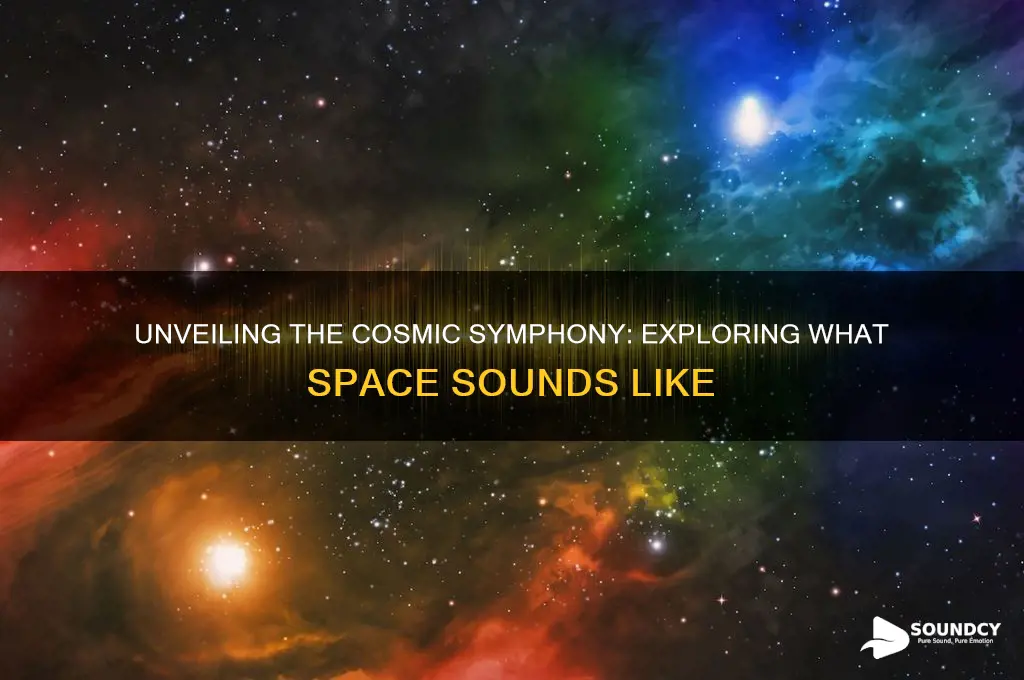 UNVEILING THE COSMIC SYMPHONY: EXPLORING WHAT SPACE SOUNDS LIKE

SOUNDCY
Pure Sound, Pure Emotion